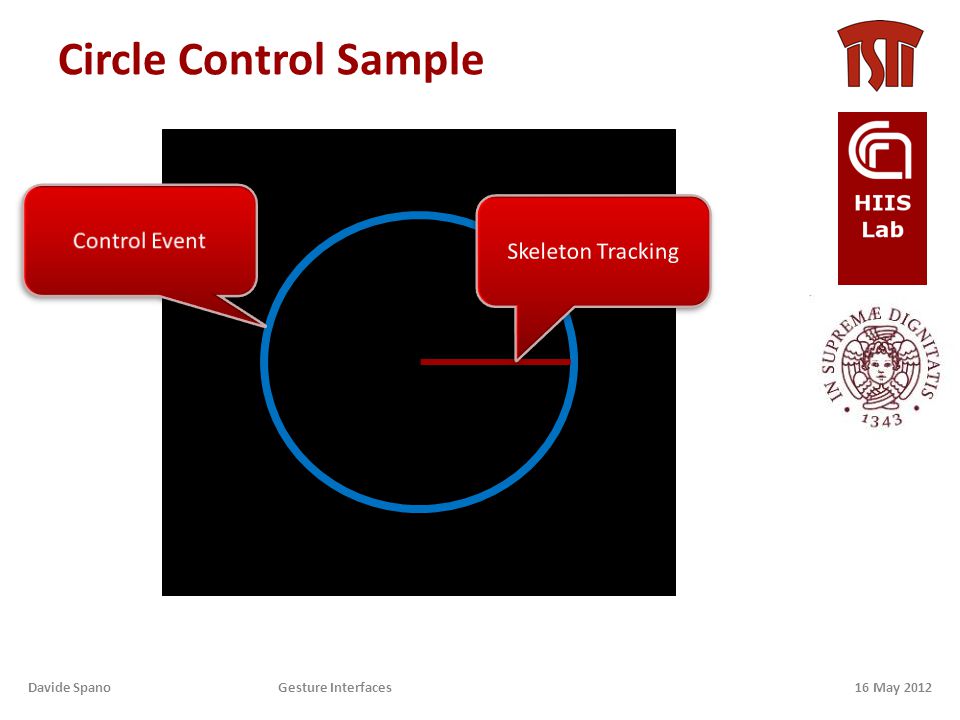 Circle Control Sample

ISTI

HIIS Lab

IN SUPREMÆ DIGNITATIS 1343

Control Event

Skeleton Tracking

Davide Spano

Gesture Interfaces

16 May 2012